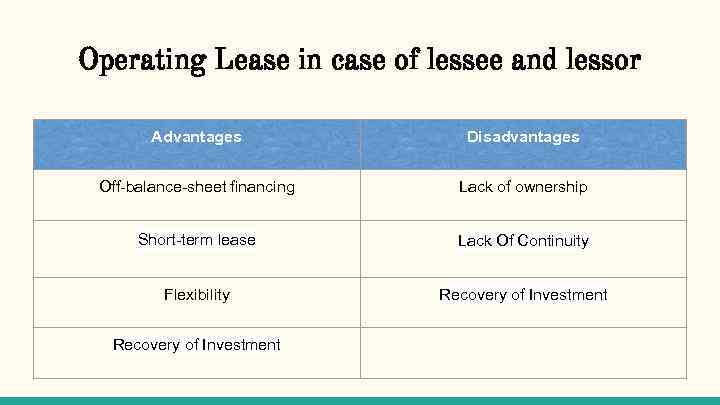 Operating Lease in case of lessee and lessor

| Advantages | Disadvantages |
|---|---|
| Off-balance-sheet financing | Lack of ownership |
| Short-term lease | Lack Of Continuity |
| Flexibility | Recovery of Investment |
| Recovery of Investment | |